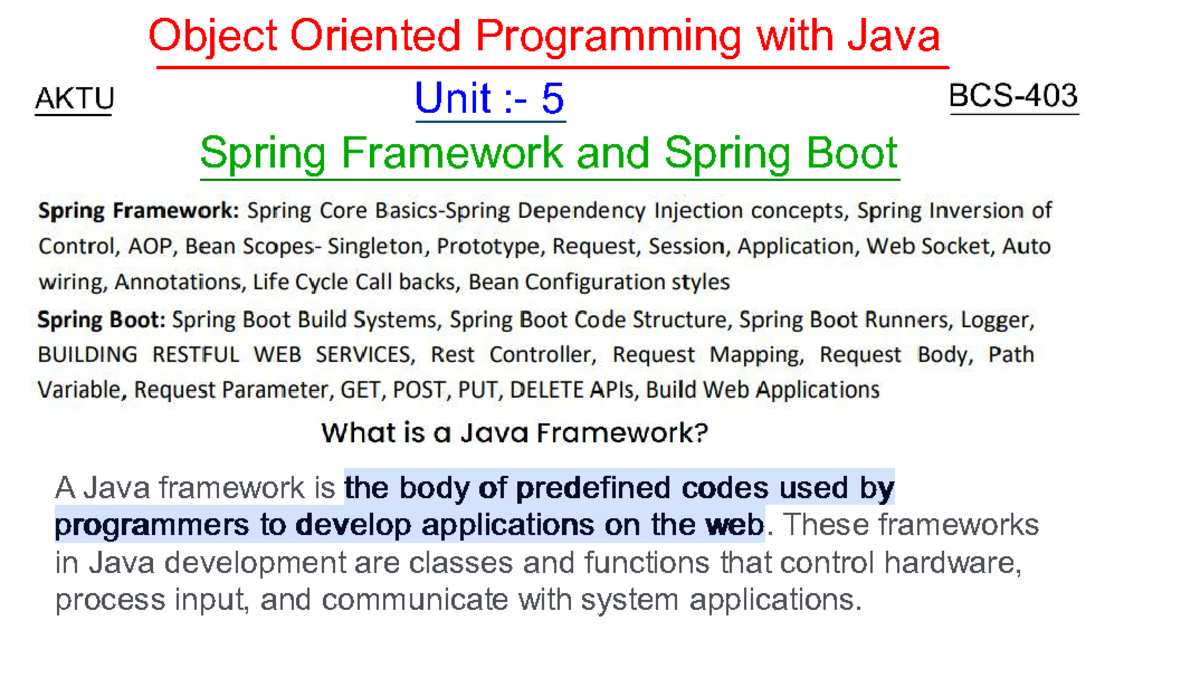 Object Oriented Programming with Java

AKTU

Unit :- 5

BCS-403

Spring Framework and Spring Boot

Spring Framework: Spring Core Basics-Spring Dependency Injection concepts, Spring Inversion of Control, AOP, Bean Scopes- Singleton, Prototype, Request, Session, Application, Web Socket, Auto wiring, Annotations, Life Cycle Call backs, Bean Configuration styles

Spring Boot: Spring Boot Build Systems, Spring Boot Code Structure, Spring Boot Runners, Logger, BUILDING RESTFUL WEB SERVICES, Rest Controller, Request Mapping, Request Body, Path Variable, Request Parameter, GET, POST, PUT, DELETE APIs, Build Web Applications

What is a Java Framework?

A Java framework is the body of predefined codes used by programmers to develop applications on the web. These frameworks in Java development are classes and functions that control hardware, process input, and communicate with system applications.